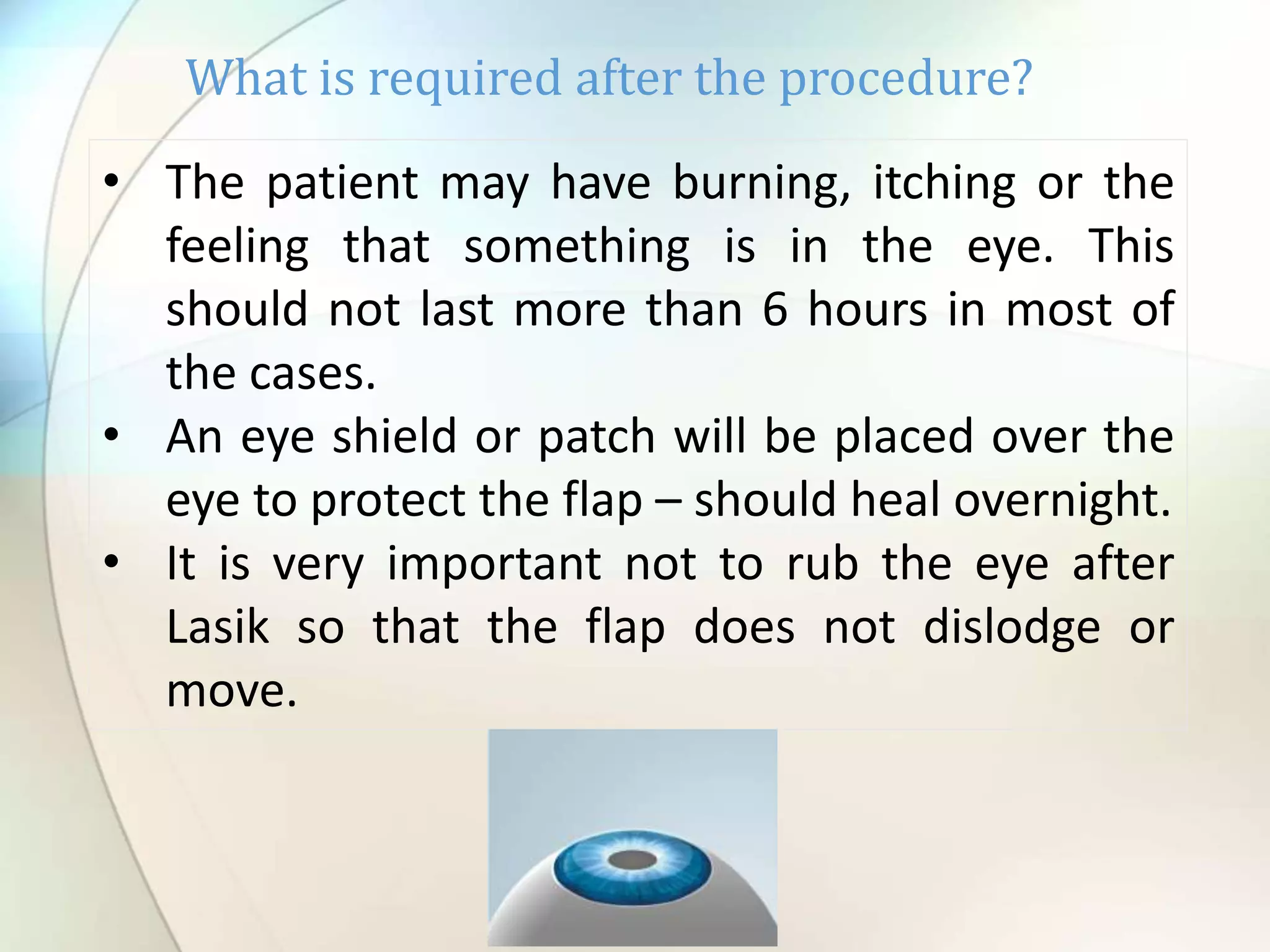 What is required after the procedure?

• The patient may have burning, itching or the feeling that something is in the eye. This should not last more than 6 hours in most of the cases.
• An eye shield or patch will be placed over the eye to protect the flap – should heal overnight.
• It is very important not to rub the eye after Lasik so that the flap does not dislodge or move.